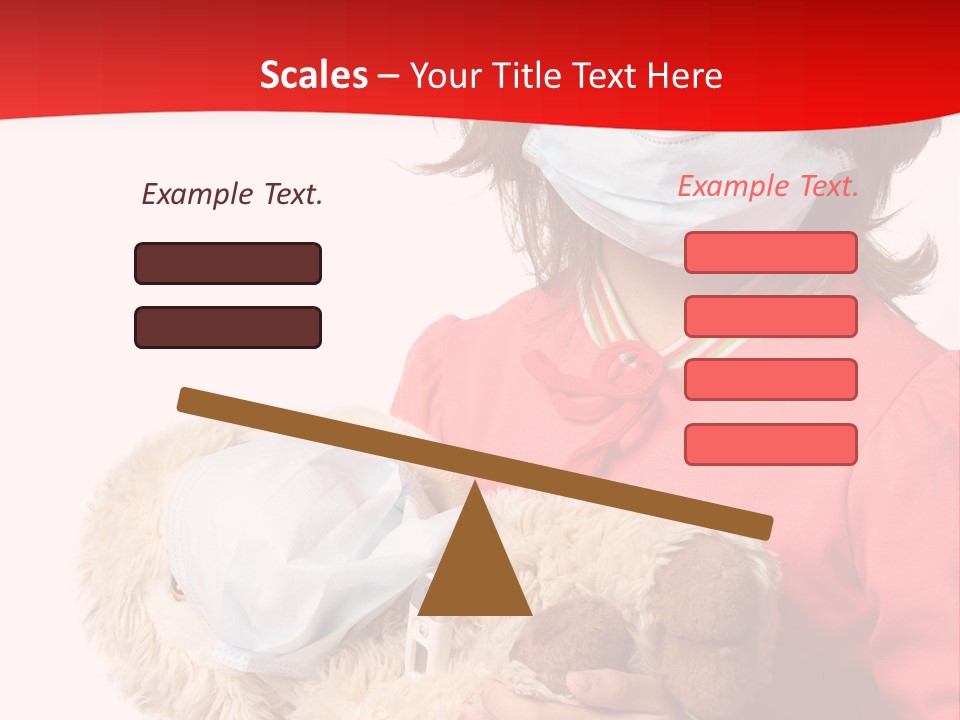 Scales – Your Title Text Here

Example Text.

Example Text.